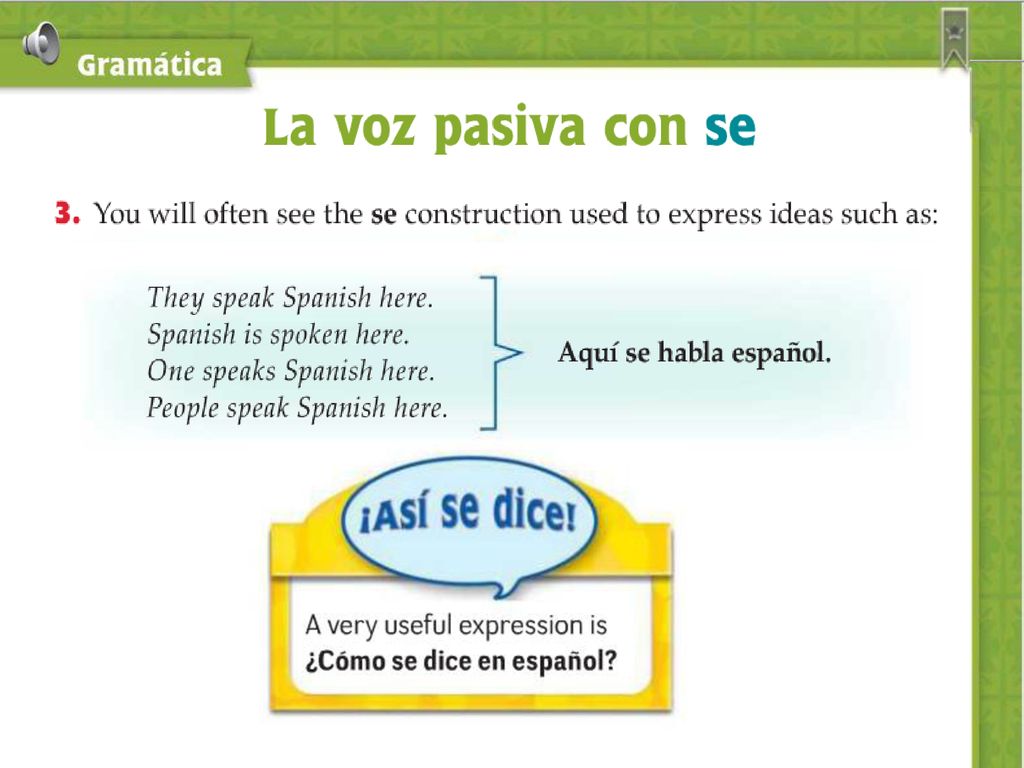 Gramática

La voz pasiva con se

3. You will often see the se construction used to express ideas such as:

They speak Spanish here.
Spanish is spoken here.
One speaks Spanish here.
People speak Spanish here.

Aquí se habla español.

¡Así se dice!

A very useful expression is
¿Cómo se dice en español?